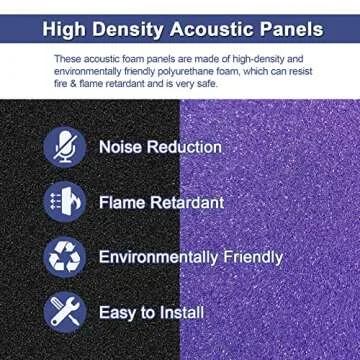 High Density Acoustic Panels

These acoustic foam panels are made of high-density and environmentally friendly polyurethane foam, which can resist fire & flame retardant and is very safe.

Noise Reduction

Flame Retardant

Environmentally Friendly

Easy to Install